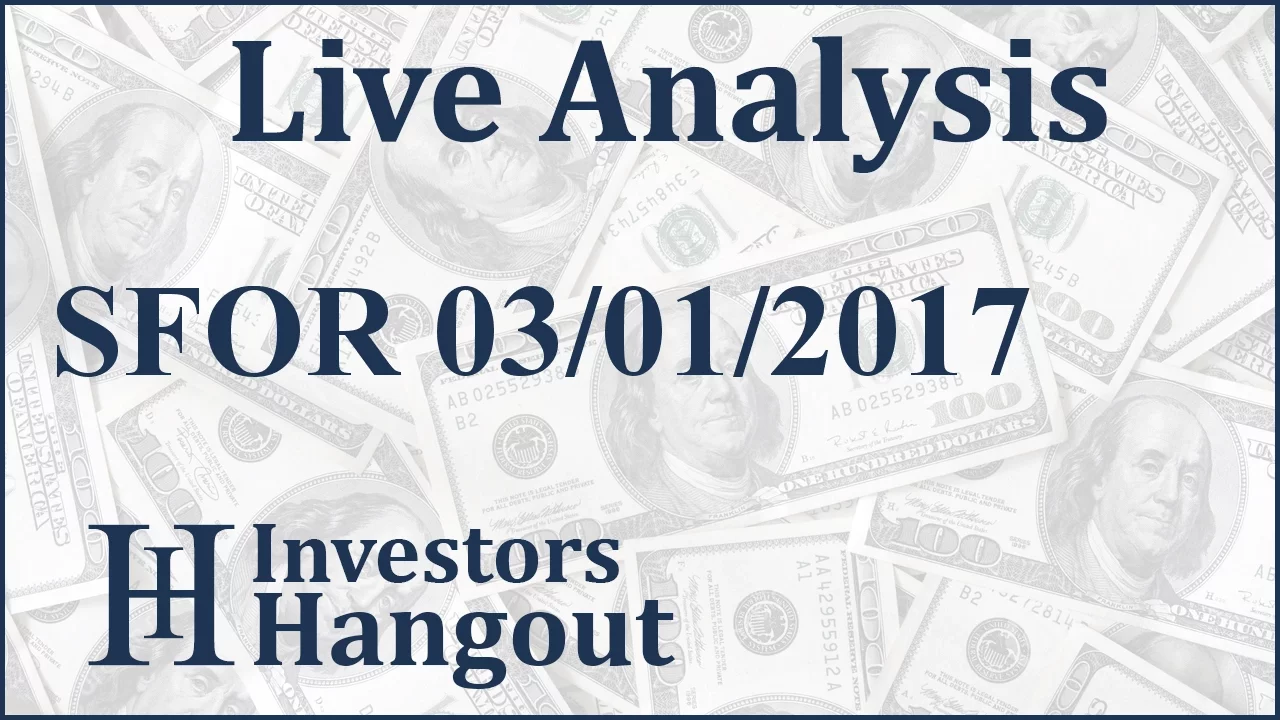 Live Analysis

SFOR 03/01/2017

IH Investors Hangout